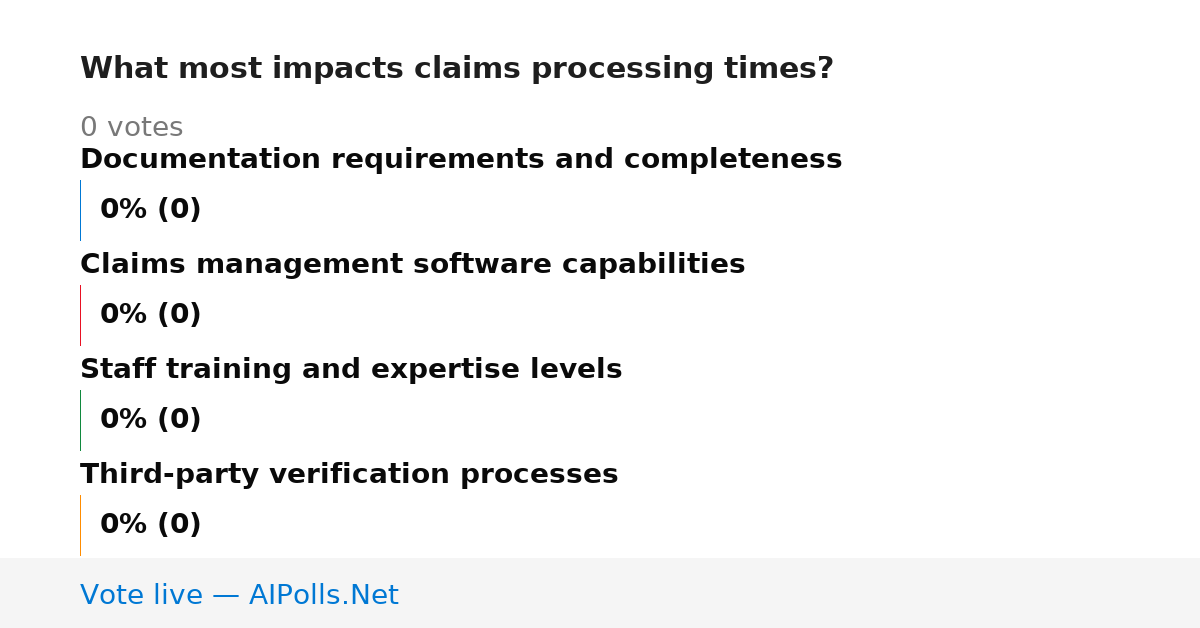 What most impacts claims processing times?

0 votes

Documentation requirements and completeness

0% (0)

Claims management software capabilities

0% (0)

Staff training and expertise levels

0% (0)

Third-party verification processes

0% (0)

Vote live — AIPolls.Net